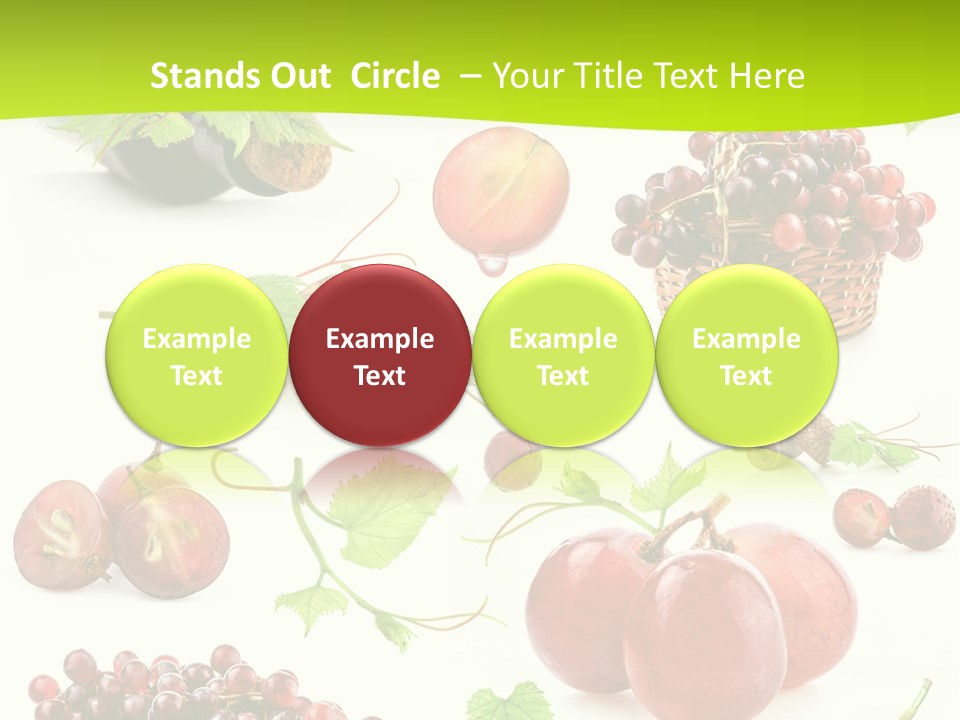 Stands Out Circle – Your Title Text Here

Example Text

Example Text

Example Text

Example Text